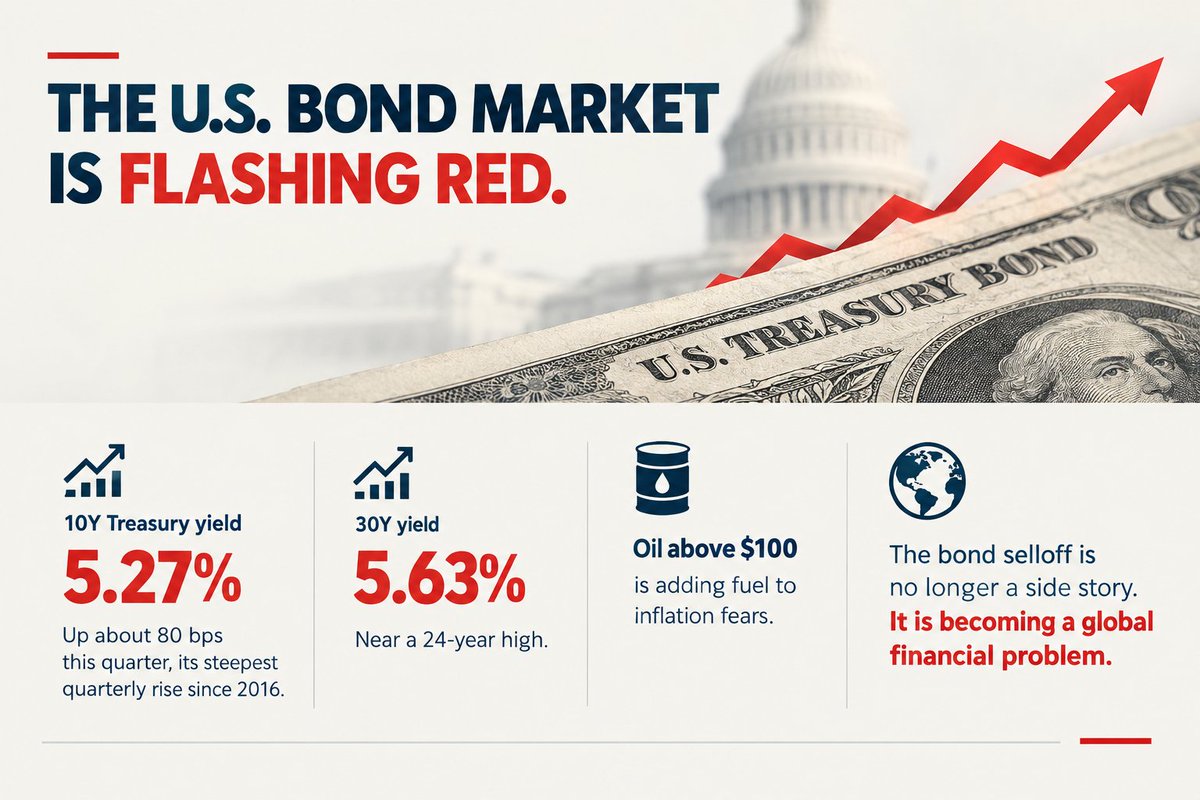 THE U.S. BOND MARKET IS FLASHING RED.

U.S. TREASURY BOND

10Y Treasury yield

5.27%

Up about 80 bps this quarter, its steepest quarterly rise since 2016.

30Y yield

5.63%

Near a 24-year high.

Oil above $100

is adding fuel to inflation fears.

The bond selloff is no longer a side story.

It is becoming a global financial problem.